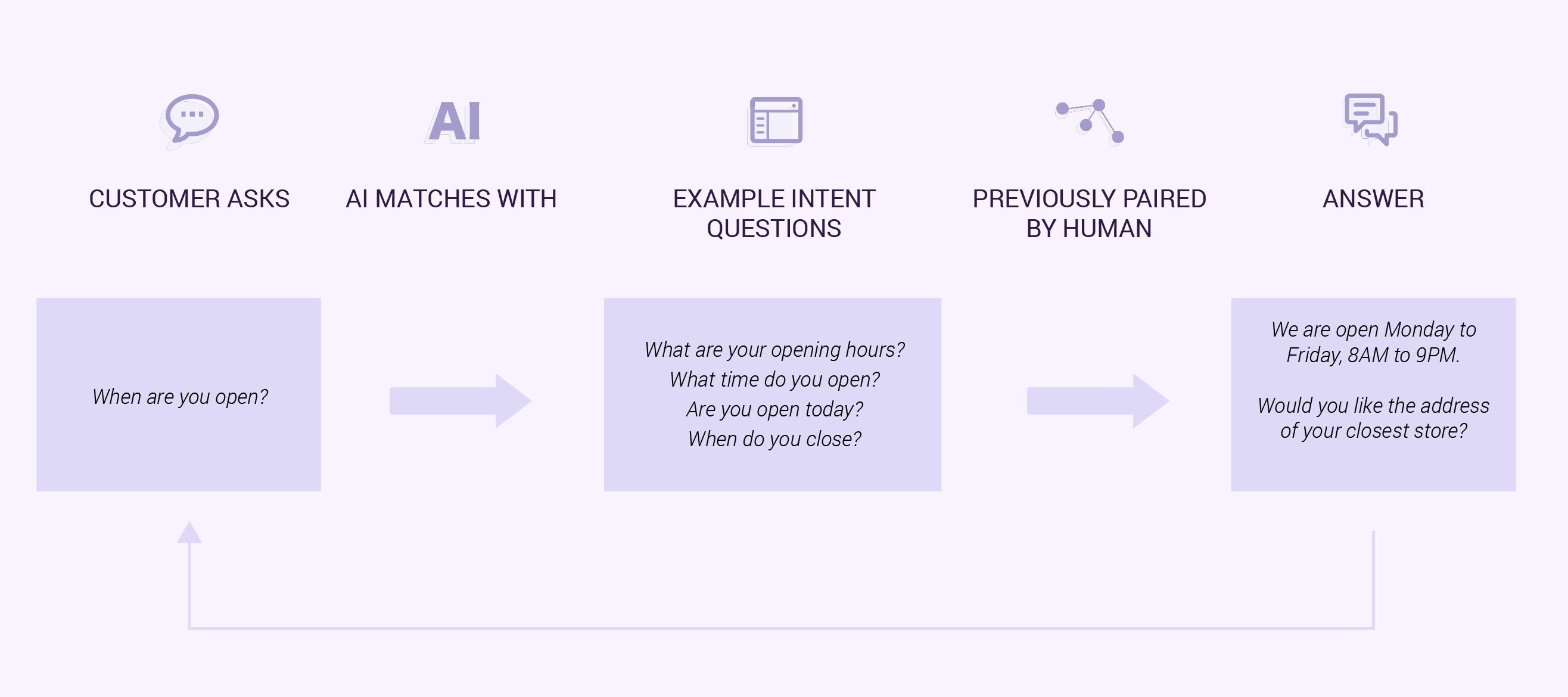 AI

CUSTOMER ASKS

AI MATCHES WITH

EXAMPLE INTENT QUESTIONS

PREVIOUSLY PAIRED BY HUMAN

ANSWER

When are you open?

What are your opening hours?
What time do you open?
Are you open today?
When do you close?

We are open Monday to Friday, 8AM to 9PM.

Would you like the address of your closest store?